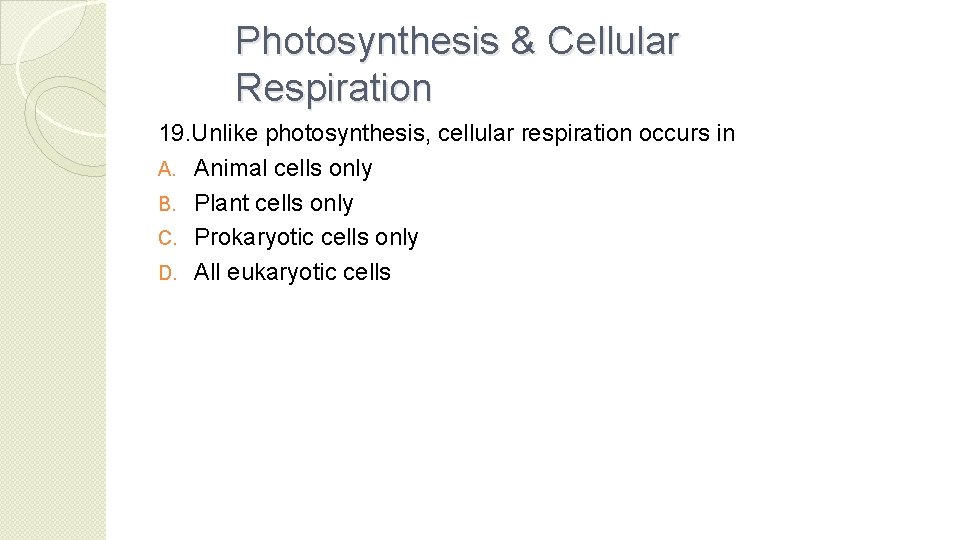 Photosynthesis & Cellular Respiration

19. Unlike photosynthesis, cellular respiration occurs in
A. Animal cells only
B. Plant cells only
C. Prokaryotic cells only
D. All eukaryotic cells